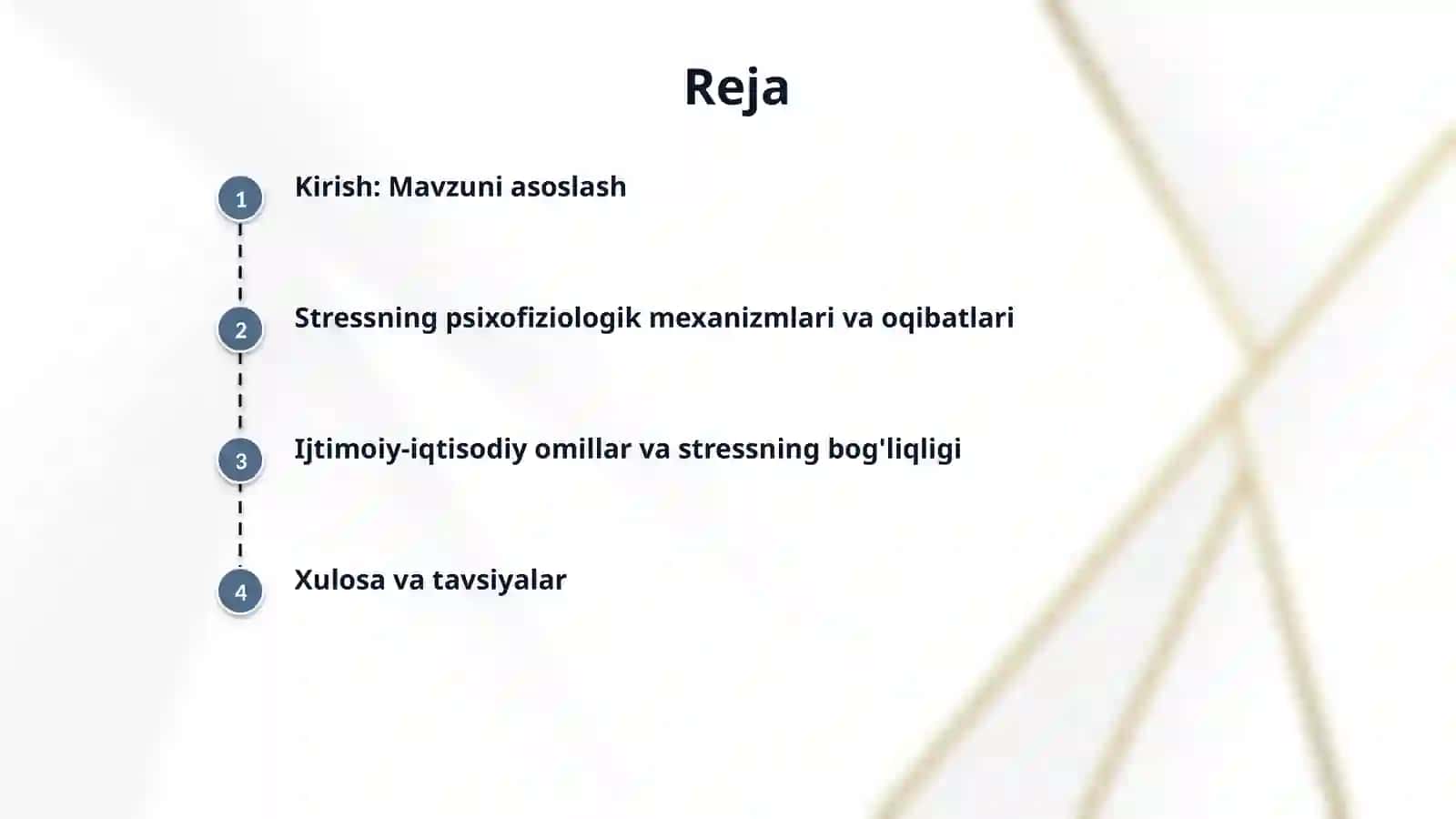 Reja

1 Kirish: Mavzuni asoslash

2 Stressning psixofiziologik mexanizmlari va oqibatlari

3 Ijtimoiy-iqtisodiy omillar va stressning bog'liqligi

4 Xulosa va tavsiyalar